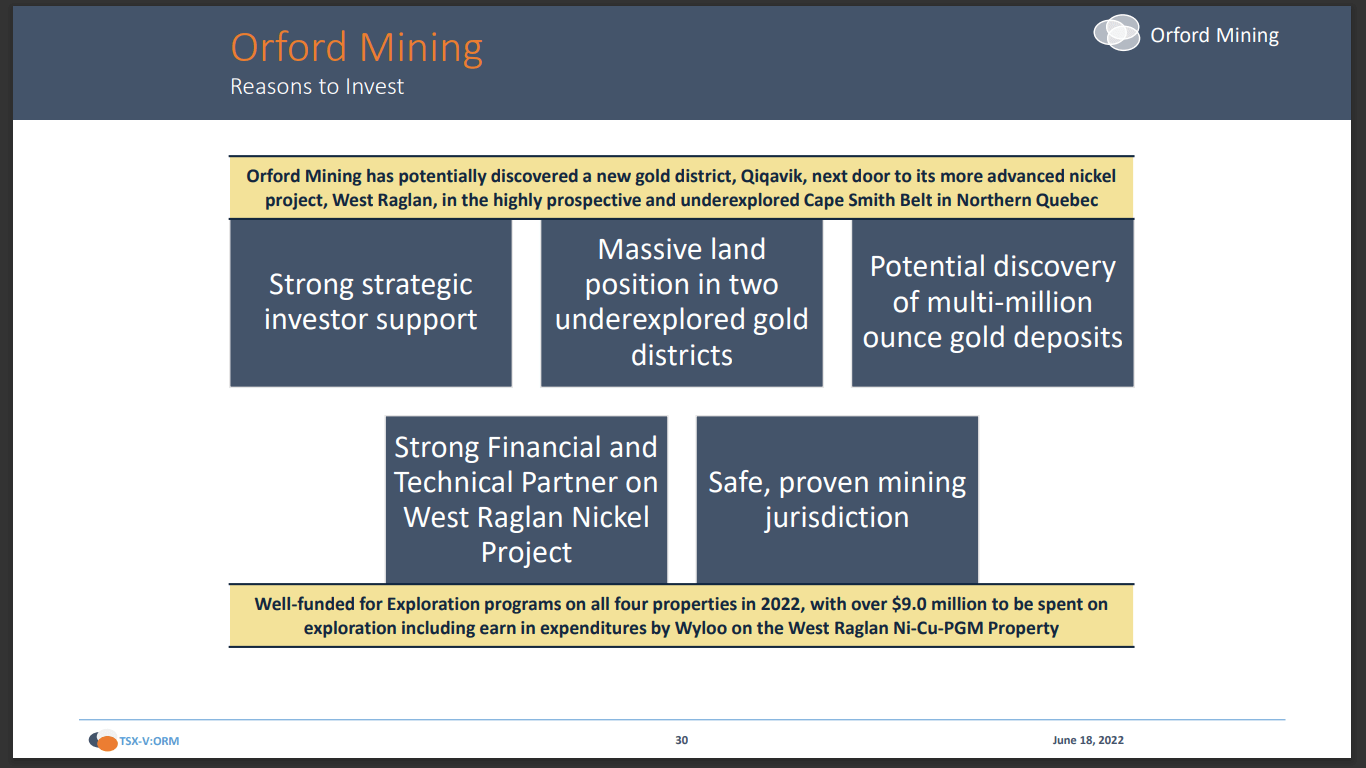 Orford Mining
Reasons to Invest

Orford Mining

Orford Mining has potentially discovered a new gold district, Qiqavik, next door to its more advanced nickel project, West Raglan, in the highly prospective and underexplored Cape Smith Belt in Northern Quebec

Strong strategic investor support

Massive land position in two underexplored gold districts

Potential discovery of multi-million ounce gold deposits

Strong Financial and Technical Partner on West Raglan Nickel Project

Safe, proven mining jurisdiction

Well-funded for Exploration programs on all four properties in 2022, with over $9.0 million to be spent on exploration including earn in expenditures by Wyloo on the West Raglan Ni-Cu-PGM Property

TSX-V:ORM

30

June 18, 2022